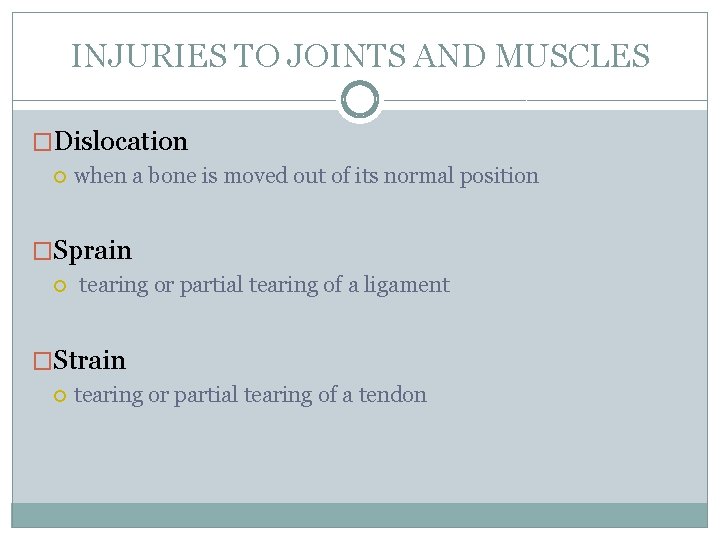 INJURIES TO JOINTS AND MUSCLES

Dislocation
when a bone is moved out of its normal position

Sprain
tearing or partial tearing of a ligament

Strain
tearing or partial tearing of a tendon